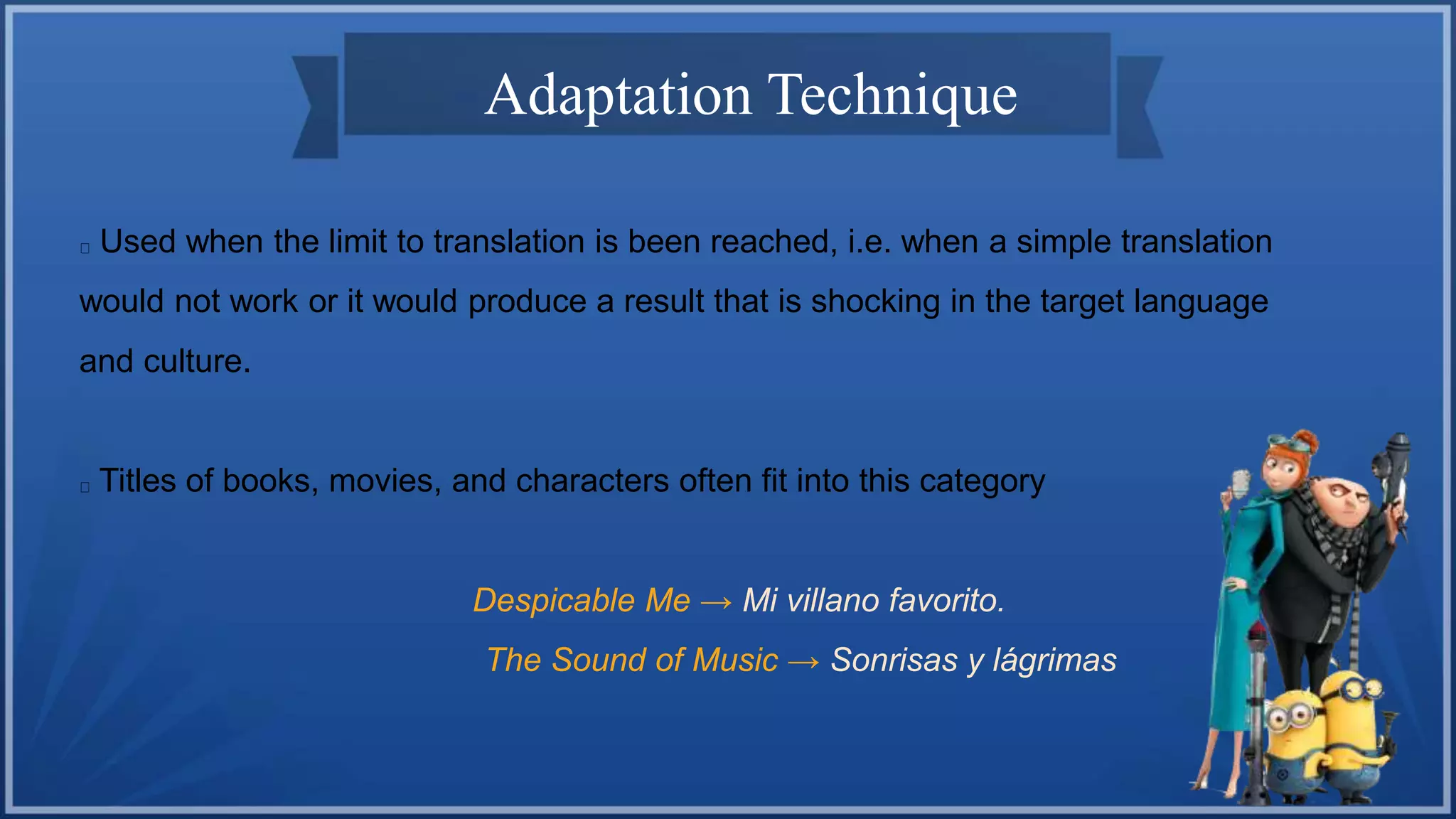 Adaptation Technique

Used when the limit to translation is been reached, i.e. when a simple translation would not work or it would produce a result that is shocking in the target language and culture.

Titles of books, movies, and characters often fit into this category

Despicable Me → Mi villano favorito.

The Sound of Music → Sonrisas y lágrimas